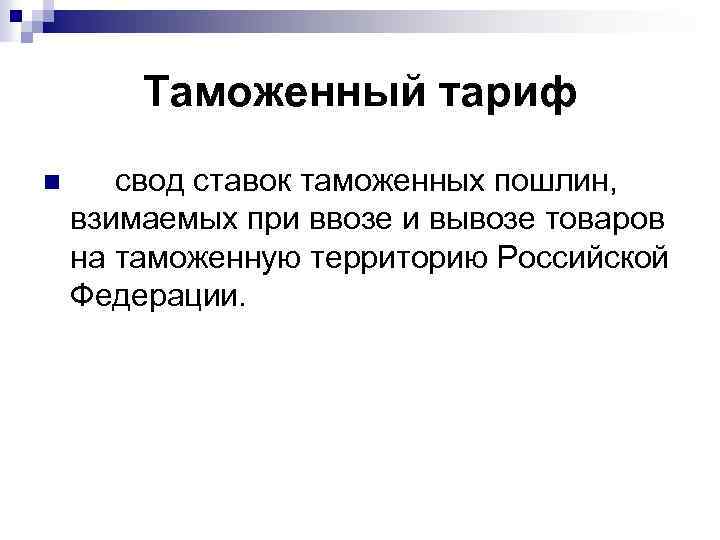 Таможенный тариф

свод ставок таможенных пошлин, взимаемых при ввозе и вывозе товаров на таможенную территорию Российской Федерации.